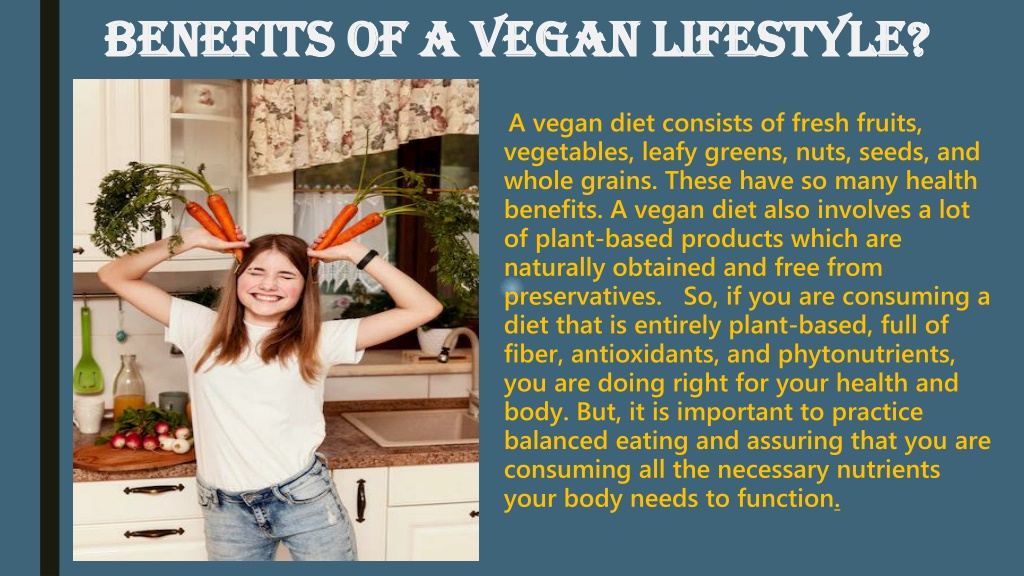 BENEFITS OF A VEGAN LIFESTYLE?

A vegan diet consists of fresh fruits, vegetables, leafy greens, nuts, seeds, and whole grains. These have so many health benefits. A vegan diet also involves a lot of plant-based products which are naturally obtained and free from preservatives. So, if you are consuming a diet that is entirely plant-based, full of fiber, antioxidants, and phytonutrients, you are doing right for your health and body. But, it is important to practice balanced eating and assuring that you are consuming all the necessary nutrients your body needs to function.